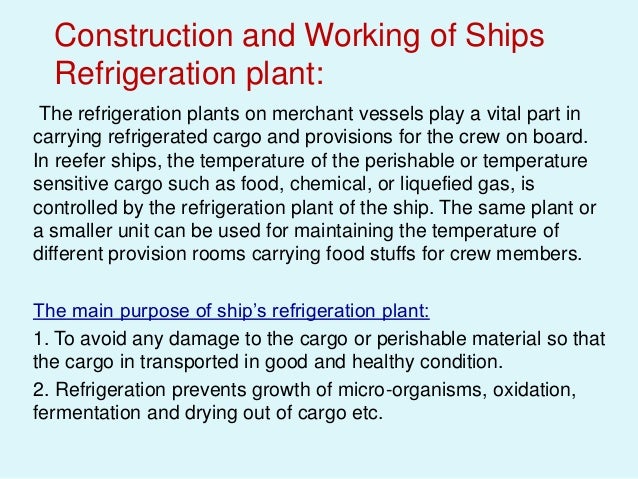 Construction and Working of Ships Refrigeration plant:

The refrigeration plants on merchant vessels play a vital part in carrying refrigerated cargo and provisions for the crew on board. In reefer ships, the temperature of the perishable or temperature sensitive cargo such as food, chemical, or liquefied gas, is controlled by the refrigeration plant of the ship. The same plant or a smaller unit can be used for maintaining the temperature of different provision rooms carrying food stuffs for crew members.

The main purpose of ship's refrigeration plant:

1. To avoid any damage to the cargo or perishable material so that the cargo in transported in good and healthy condition.

2. Refrigeration prevents growth of micro-organisms, oxidation, fermentation and drying out of cargo etc.